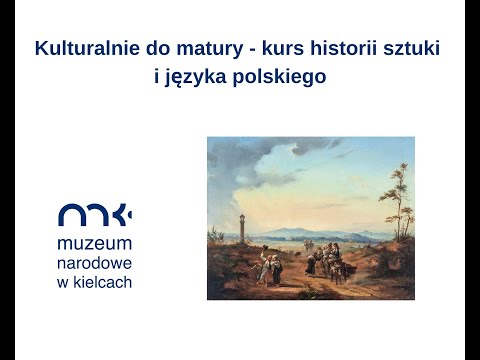 Kulturalnie do matury - kurs historii sztuki i języka polskiego

muzeum
narodowe
w kielcach